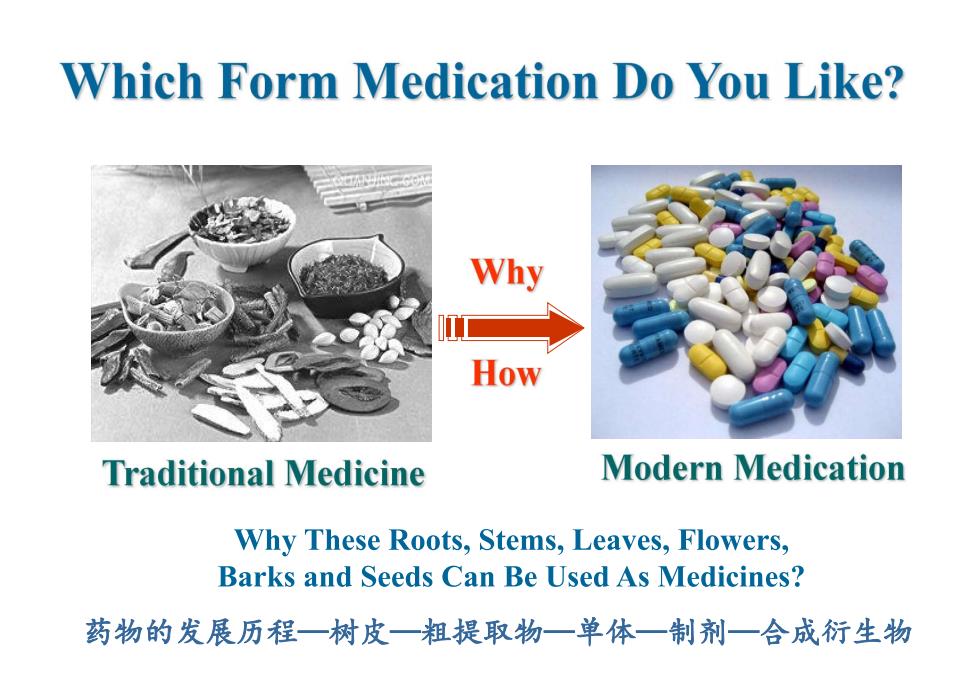 Which Form Medication Do You Like?

Why

How

Traditional Medicine

Modern Medication

Why These Roots, Stems, Leaves, Flowers, Barks and Seeds Can Be Used As Medicines?

药物的发展历程—树皮—粗提取物—单体—制剂—合成衍生物